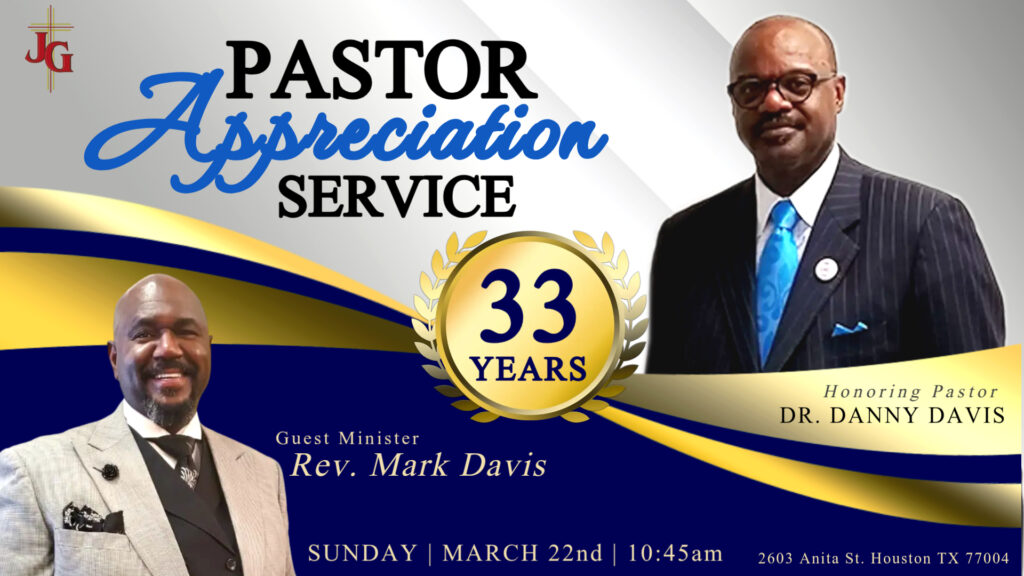 JG

PASTOR
Appreciation
SERVICE

33
YEARS

Honoring Pastor
DR. DANNY DAVIS

Guest Minister
Rev. Mark Davis

SUNDAY | MARCH 22nd | 10:45am

2603 Anita St. Houston TX 77004